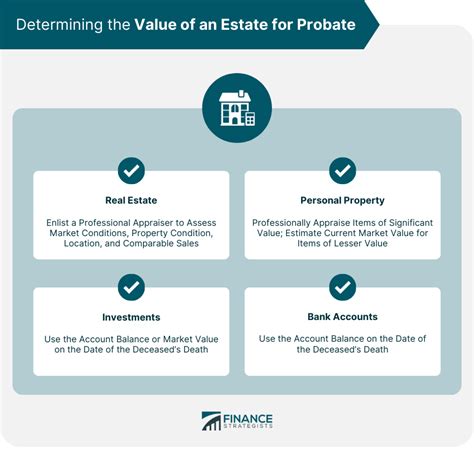 Determining the Value of an Estate for Probate

Real Estate

Enlist a Professional Appraiser to Assess Market Conditions, Property Condition, Location, and Comparable Sales

Personal Property

Professionally Appraise Items of Significant Value; Estimate Current Market Value for Items of Lesser Value

Investments

Use the Account Balance or Market Value on the Date of the Deceased's Death

Bank Accounts

Use the Account Balance on the Date of the Deceased's Death

FINANCE STRATEGISTS